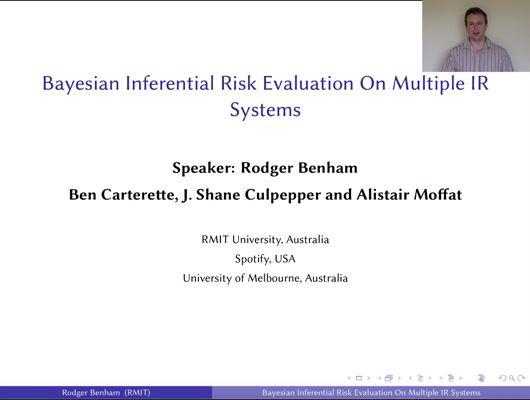 Bayesian Inferential Risk Evaluation On Multiple IR Systems

Speaker: Rodger Benham

Ben Carterette, J. Shane Culpepper and Alistair Moffat

RMIT University, Australia

Spotify, USA

University of Melbourne, Australia

Rodger Benham (RMIT) Bayesian Inferential Risk Evaluation On Multiple IR Systems